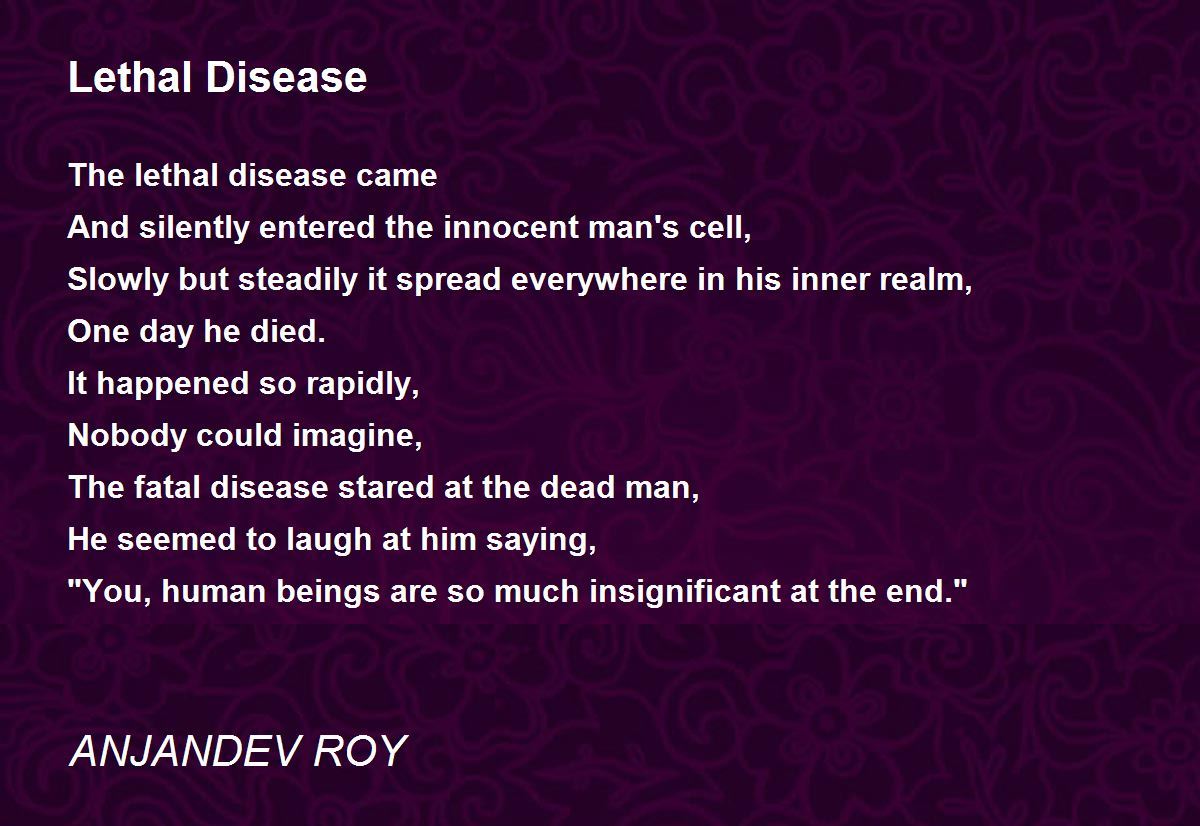 Lethal Disease

The lethal disease came
And silently entered the innocent man's cell,
Slowly but steadily it spread everywhere in his inner realm,
One day he died.
It happened so rapidly,
Nobody could imagine,
The fatal disease stared at the dead man,
He seemed to laugh at him saying,
"You, human beings are so much insignificant at the end."

ANJANDEV ROY